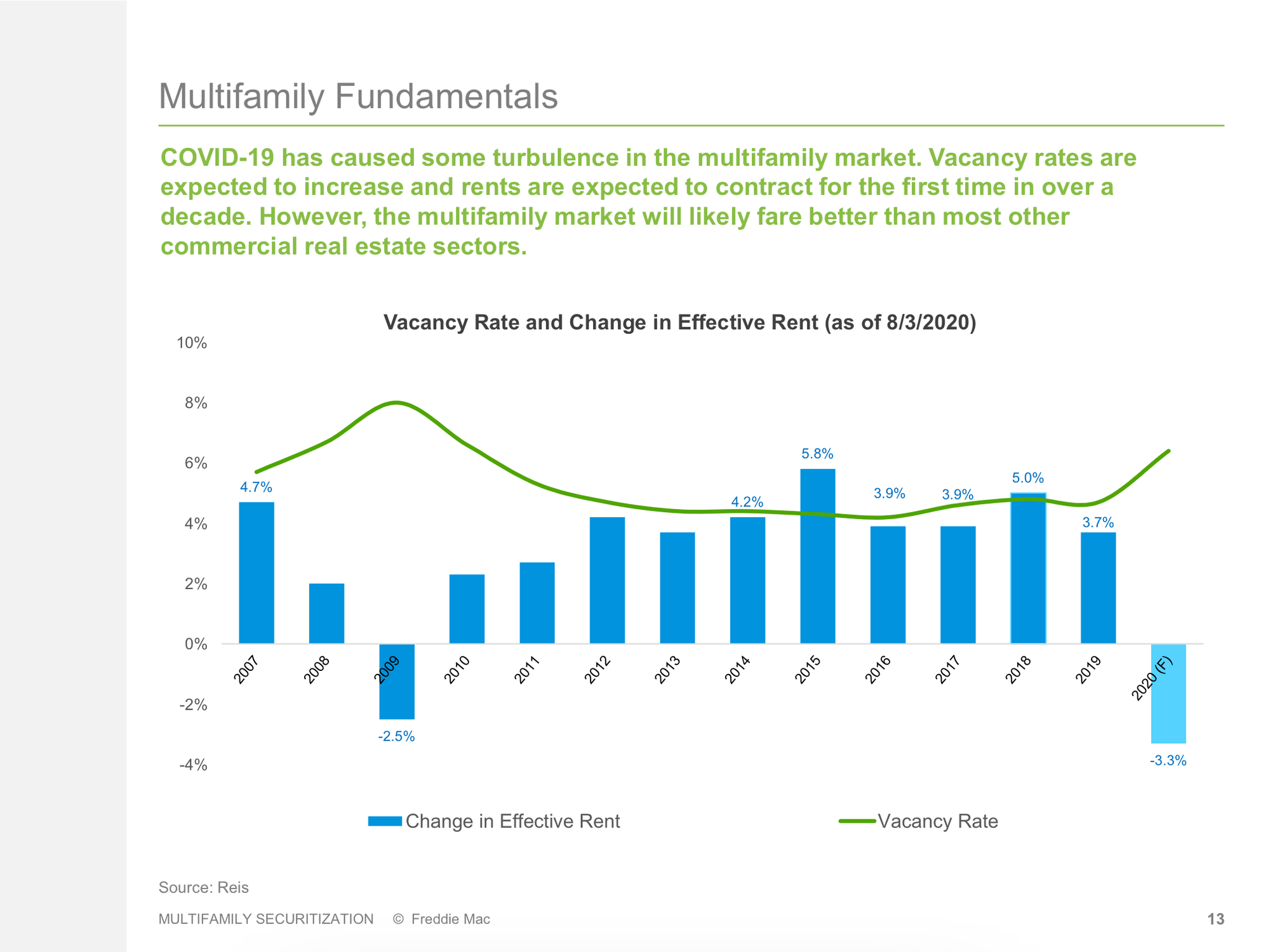 Multifamily Fundamentals

COVID-19 has caused some turbulence in the multifamily market. Vacancy rates are expected to increase and rents are expected to contract for the first time in over a decade. However, the multifamily market will likely fare better than most other commercial real estate sectors.

Vacancy Rate and Change in Effective Rent (as of 8/3/2020)

10%
8%
6%
4%
2%
0%
-2%
-4%

4.7%
-2.5%
4.2%
5.8%
3.9%
3.9%
5.0%
3.7%
-3.3%

2007 2008 2009 2010 2011 2012 2013 2014 2015 2016 2017 2018 2019 2020 (F)

Change in Effective Rent
Vacancy Rate

Source: Reis

MULTIFAMILY SECURITIZATION © Freddie Mac

13